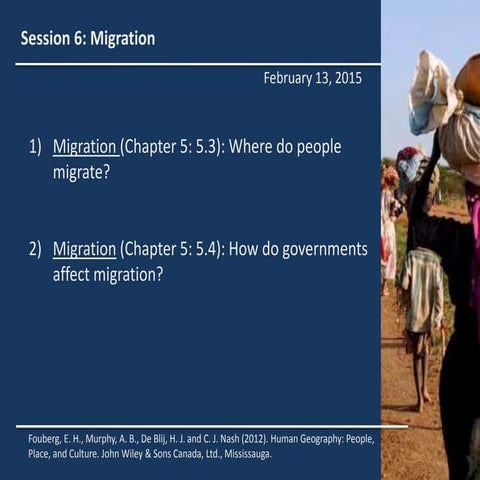 Session 6: Migration

February 13, 2015

1) Migration (Chapter 5: 5.3): Where do people migrate?

2) Migration (Chapter 5: 5.4): How do governments affect migration?

Fouberg, E. H., Murphy, A. B., De Blij, H. J. and C. J. Nash (2012). Human Geography: People, Place, and Culture. John Wiley & Sons Canada, Ltd., Mississauga.